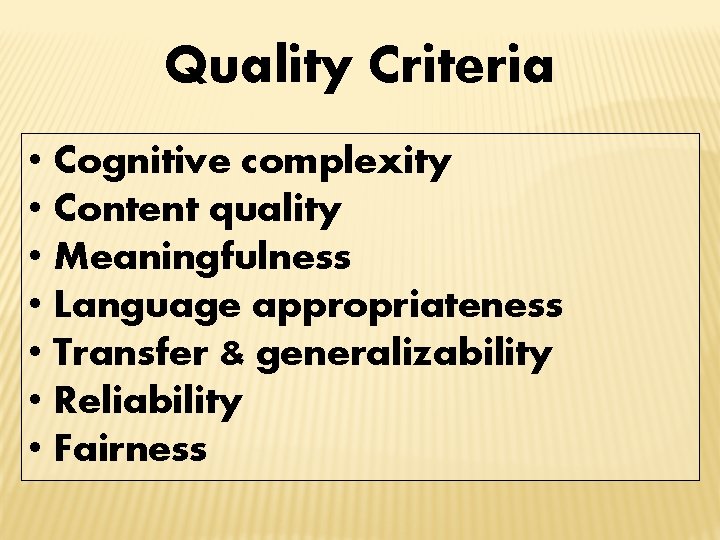 Quality Criteria

• Cognitive complexity
• Content quality
• Meaningfulness
• Language appropriateness
• Transfer & generalizability
• Reliability
• Fairness